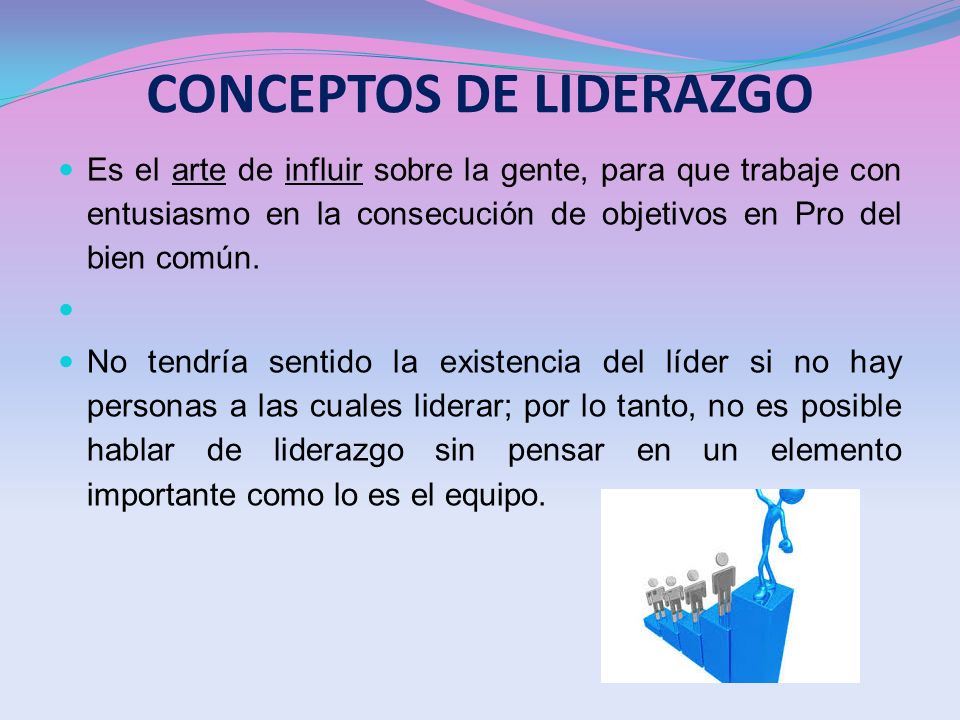 CONCEPTOS DE LIDERAZGO

Es el arte de influir sobre la gente, para que trabaje con entusiasmo en la consecución de objetivos en Pro del bien común.

No tendría sentido la existencia del líder si no hay personas a las cuales liderar; por lo tanto, no es posible hablar de liderazgo sin pensar en un elemento importante como lo es el equipo.